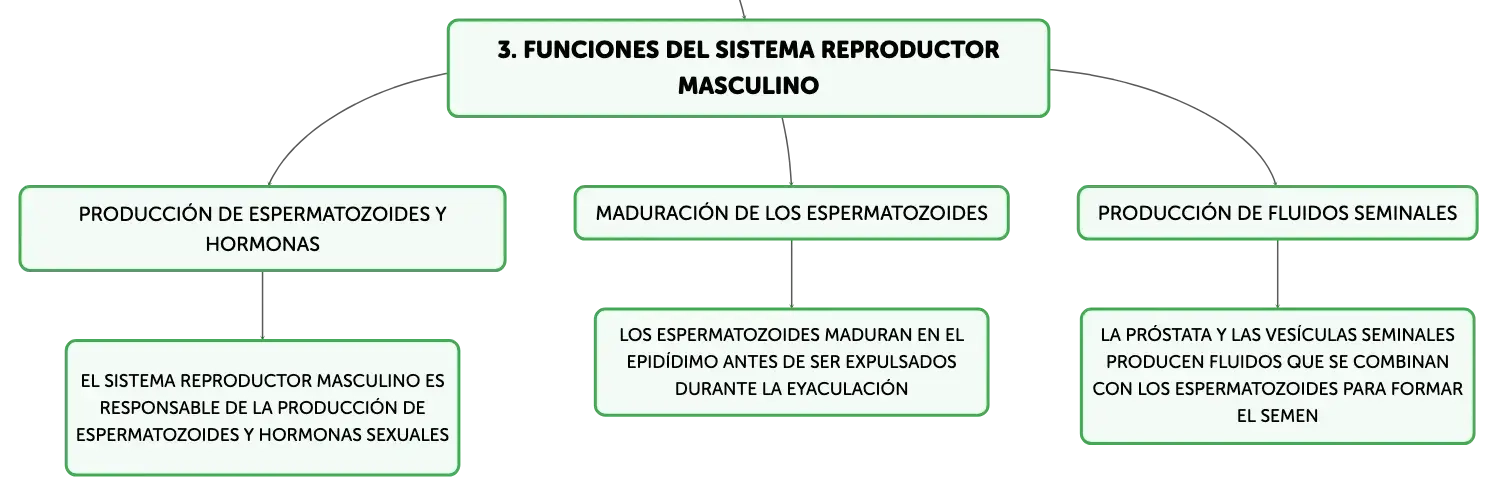 3. FUNCIONES DEL SISTEMA REPRODUCTOR MASCULINO

PRODUCCIÓN DE ESPERMATOZOIDES Y HORMONAS

EL SISTEMA REPRODUCTOR MASCULINO ES RESPONSABLE DE LA PRODUCCIÓN DE ESPERMATOZOIDES Y HORMONAS SEXUALES

MADURACIÓN DE LOS ESPERMATOZOIDES

LOS ESPERMATOZOIDES MADURAN EN EL EPIDÍDIMO ANTES DE SER EXPULSADOS DURANTE LA EYACULACIÓN

PRODUCCIÓN DE FLUIDOS SEMINALES

LA PRÓSTATA Y LAS VESÍCULAS SEMINALES PRODUCEN FLUIDOS QUE SE COMBINAN CON LOS ESPERMATOZOIDES PARA FORMAR EL SEMEN